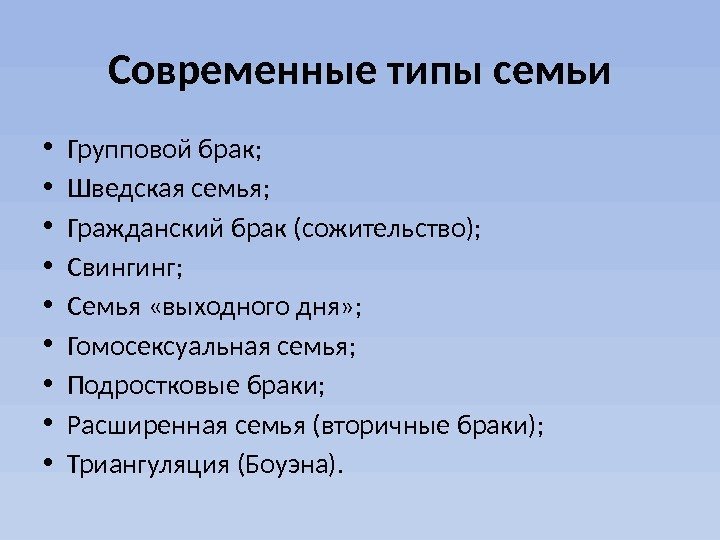 Современные типы семьи

• Групповой брак;
• Шведская семья;
• Гражданский брак (сожительство);
• Свингинг;
• Семья «выходного дня»;
• Гомосексуальная семья;
• Подростковые браки;
• Расширенная семья (вторичные браки);
• Триангуляция (Боуэна).